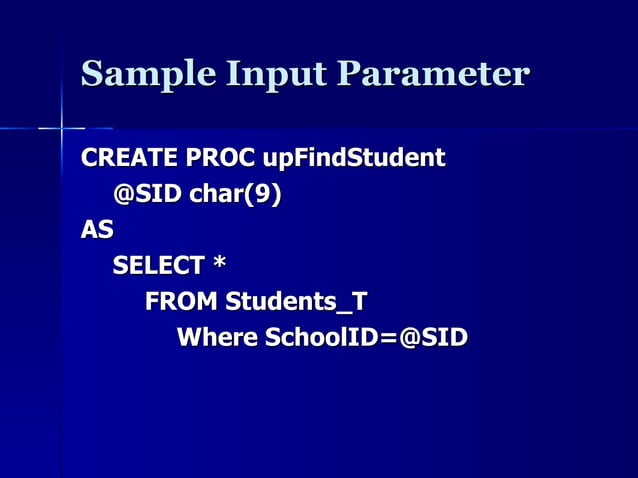 Sample Input Parameter

CREATE PROC upFindStudent
@SID char(9)
AS
SELECT *
FROM Students_T
Where SchoolID=@SID